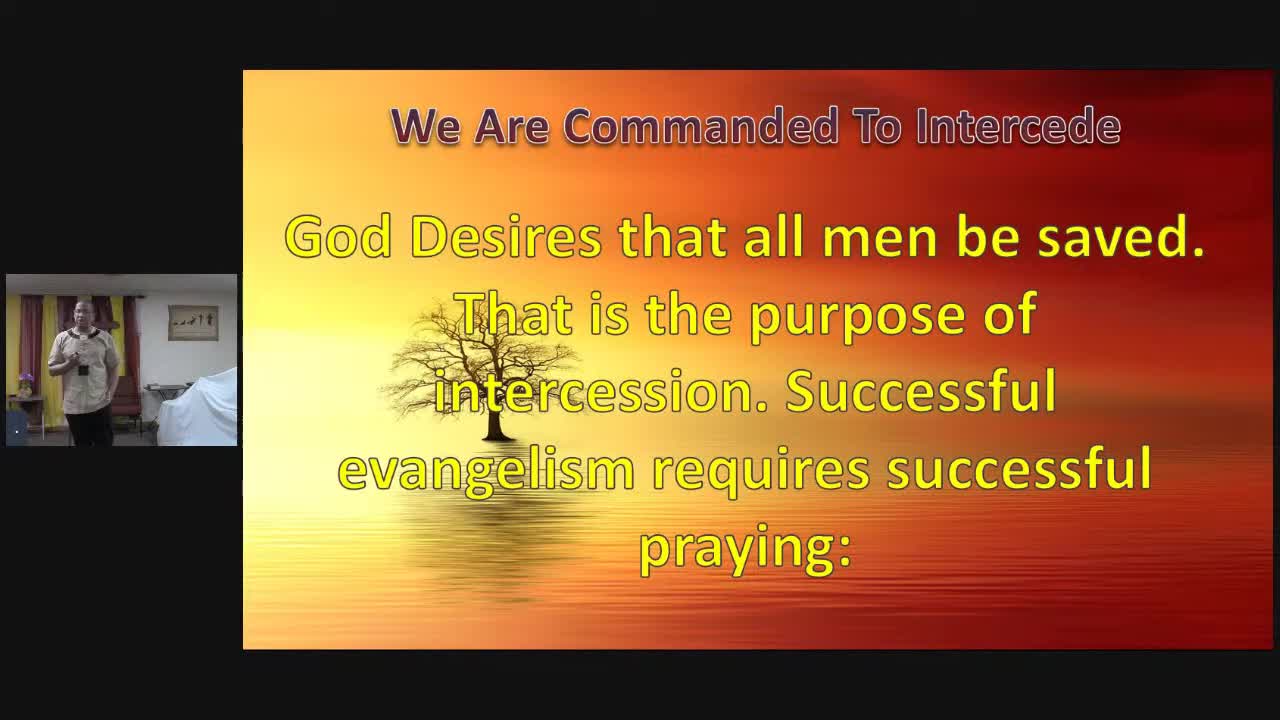 We Are Commanded To Intercede

God Desires that all men be saved. That is the purpose of intercession. Successful evangelism requires successful praying: